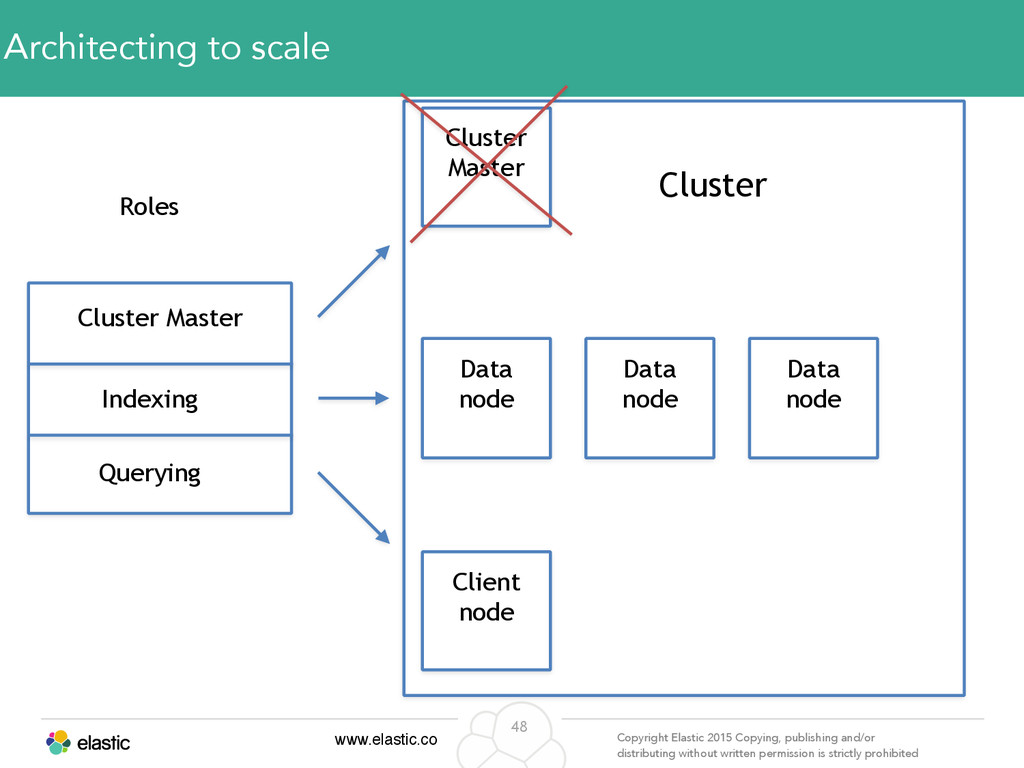 Architecting to scale

Roles

Cluster Master

Indexing

Querying

Cluster Master

Cluster

Data node

Data node

Data node

Client node

elastic

www.elastic.co

48

Copyright Elastic 2015 Copying, publishing and/or distributing without written permission is strictly prohibited